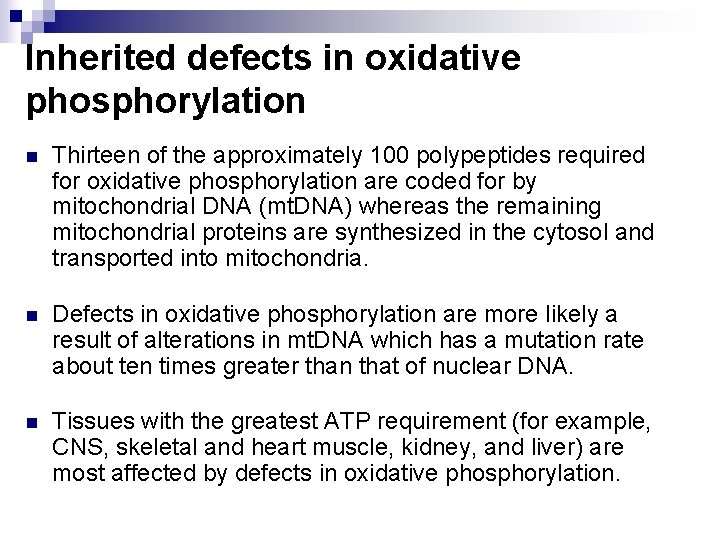 Inherited defects in oxidative phosphorylation

Thirteen of the approximately 100 polypeptides required for oxidative phosphorylation are coded for by mitochondrial DNA (mtDNA) whereas the remaining mitochondrial proteins are synthesized in the cytosol and transported into mitochondria.

Defects in oxidative phosphorylation are more likely a result of alterations in mtDNA which has a mutation rate about ten times greater than that of nuclear DNA.

Tissues with the greatest ATP requirement (for example, CNS, skeletal and heart muscle, kidney, and liver) are most affected by defects in oxidative phosphorylation.